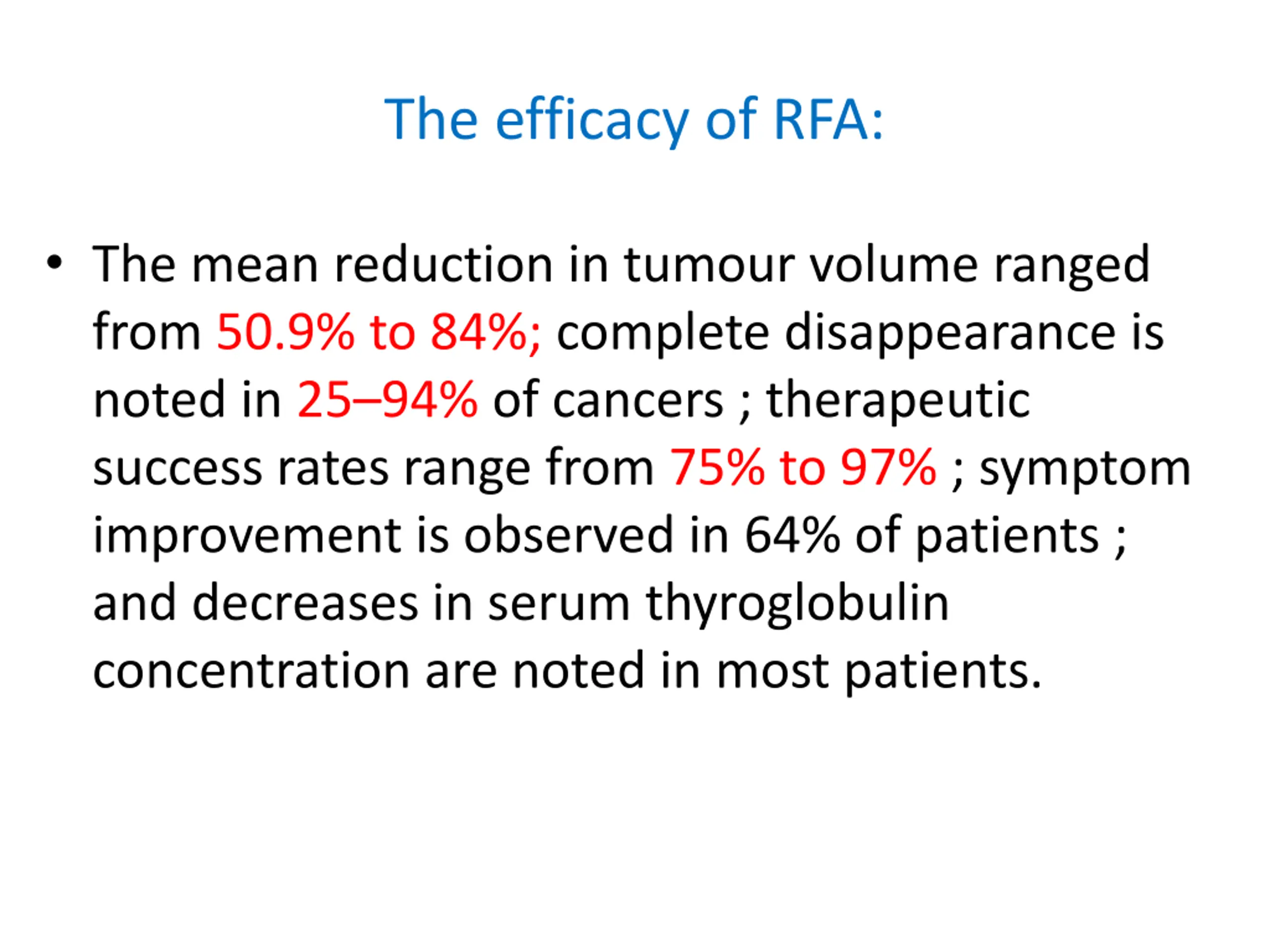 The efficacy of RFA:

• The mean reduction in tumour volume ranged from 50.9% to 84%; complete disappearance is noted in 25–94% of cancers ; therapeutic success rates range from 75% to 97% ; symptom improvement is observed in 64% of patients ; and decreases in serum thyroglobulin concentration are noted in most patients.